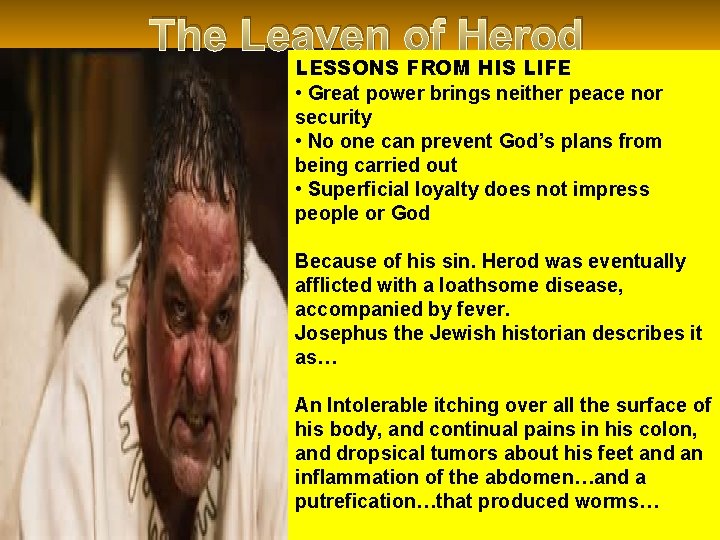 The Leaven of Herod

LESSONS FROM HIS LIFE
• Great power brings neither peace nor security
• No one can prevent God's plans from being carried out
• Superficial loyalty does not impress people or God

Because of his sin. Herod was eventually afflicted with a loathsome disease, accompanied by fever.
Josephus the Jewish historian describes it as…

An Intolerable itching over all the surface of his body, and continual pains in his colon, and dropsical tumors about his feet and an inflammation of the abdomen…and a putrefication…that produced worms…